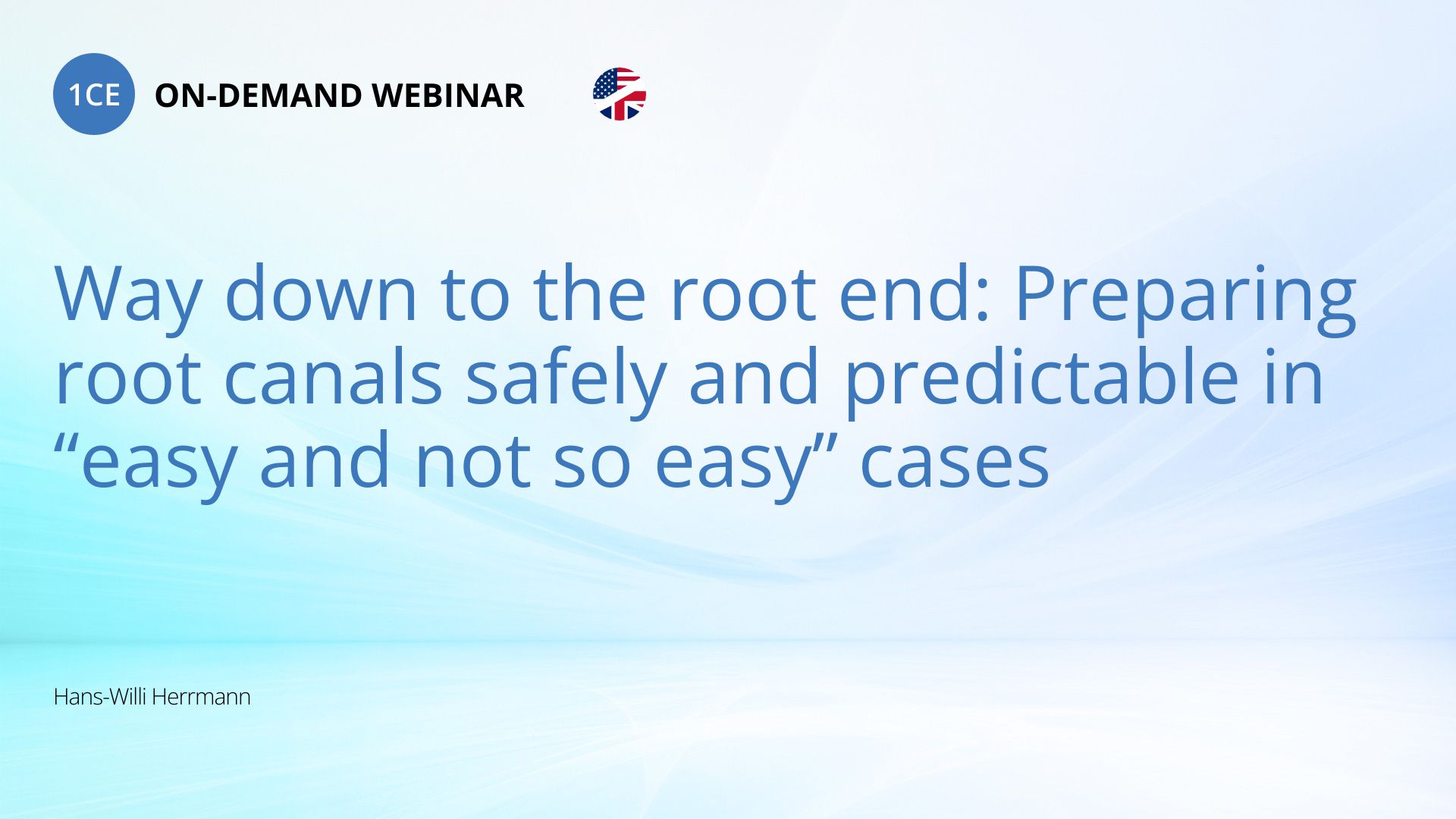 1CE ON-DEMAND WEBINAR

Way down to the root end: Preparing root canals safely and predictable in “easy and not so easy” cases

Hans-Willi Herrmann